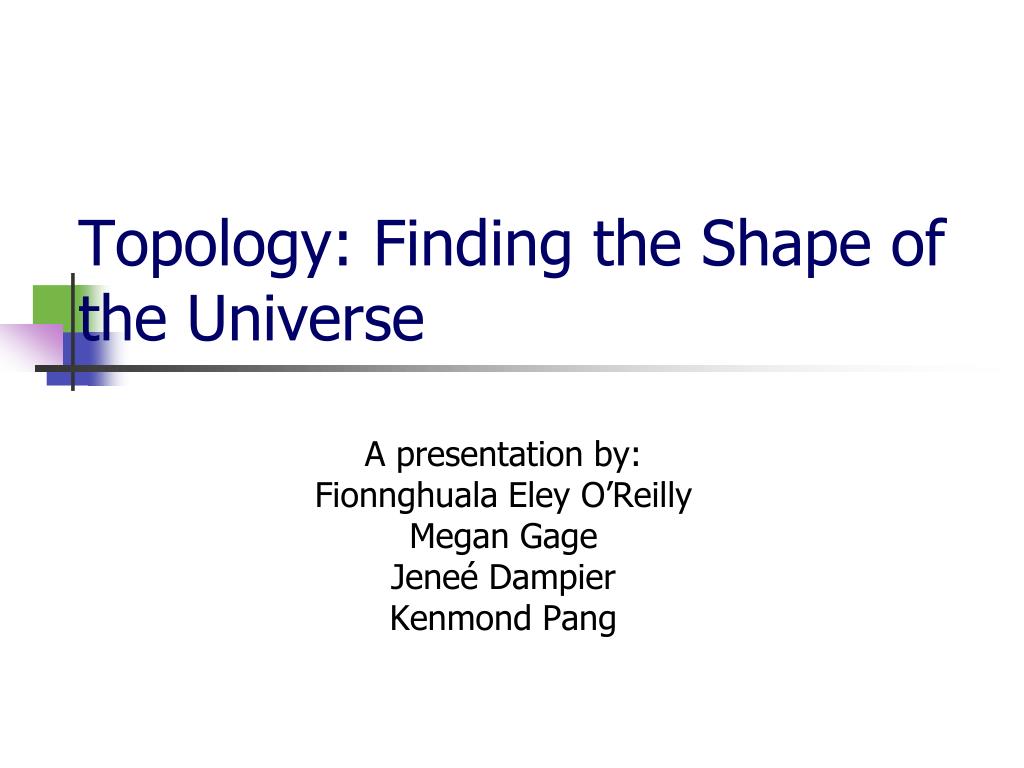 Topology: Finding the Shape of the Universe

A presentation by:
Fionnghuala Eley O'Reilly
Megan Gage
Jeneé Dampier
Kenmond Pang